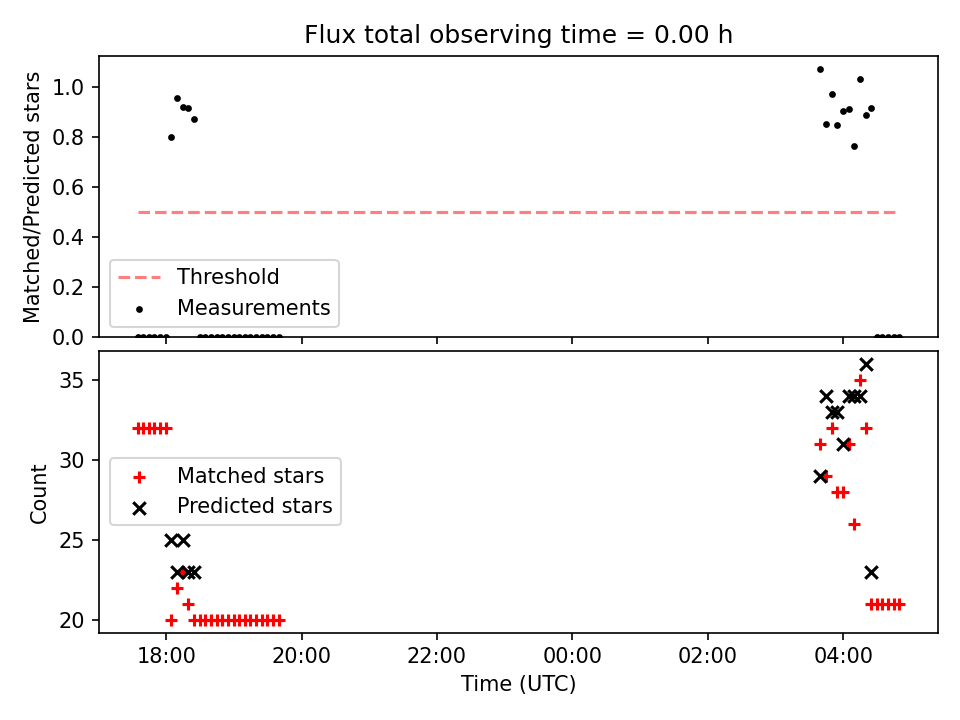 Flux total observing time = 0.00 h

Matched/Predicted stars

1.0
0.8
0.6
0.4
0.2
0.0

Threshold
Measurements

Count

35
30
25
20

Matched stars
Predicted stars

18:00
20:00
22:00
00:00
02:00
04:00

Time (UTC)